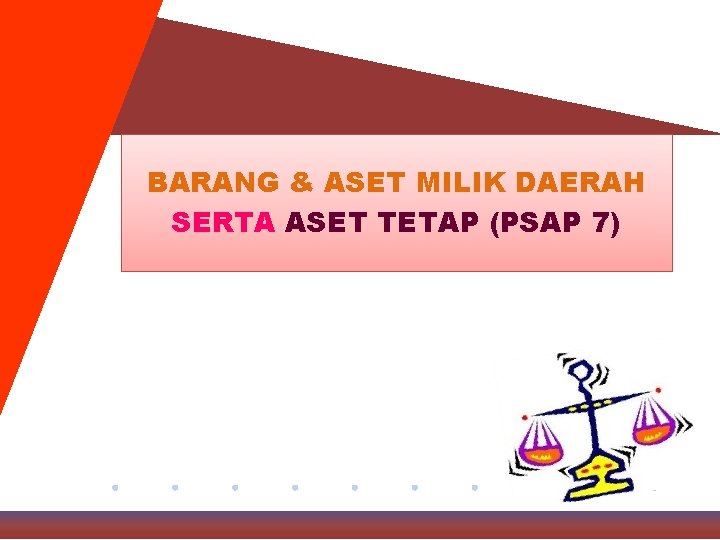 BARANG & ASET MILIK DAERAH
SERTA ASET TETAP (PSAP 7)